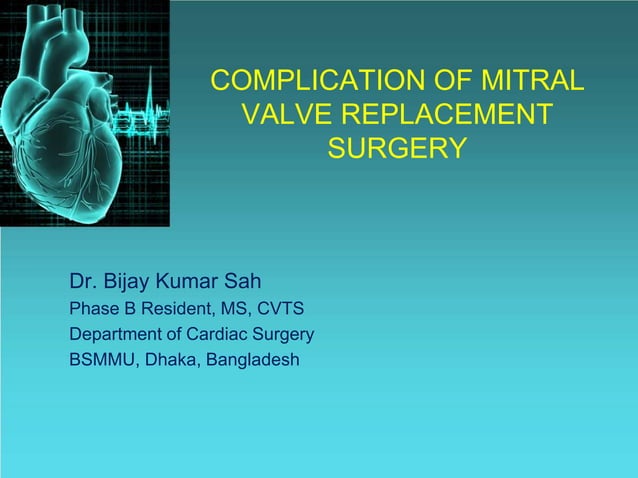 COMPLICATION OF MITRAL VALVE REPLACEMENT SURGERY

Dr. Bijay Kumar Sah
Phase B Resident, MS, CVTS
Department of Cardiac Surgery
BSMMU, Dhaka, Bangladesh